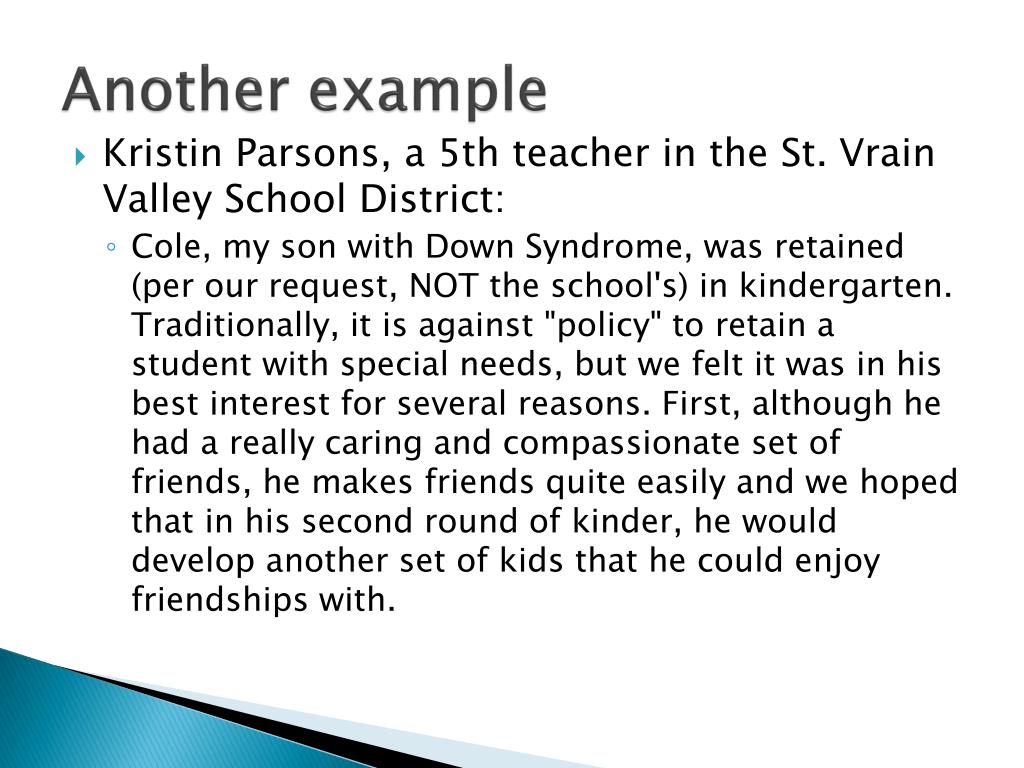 Another example

Kristin Parsons, a 5th teacher in the St. Vrain Valley School District:

Cole, my son with Down Syndrome, was retained (per our request, NOT the school's) in kindergarten. Traditionally, it is against "policy" to retain a student with special needs, but we felt it was in his best interest for several reasons. First, although he had a really caring and compassionate set of friends, he makes friends quite easily and we hoped that in his second round of kinder, he would develop another set of kids that he could enjoy friendships with.